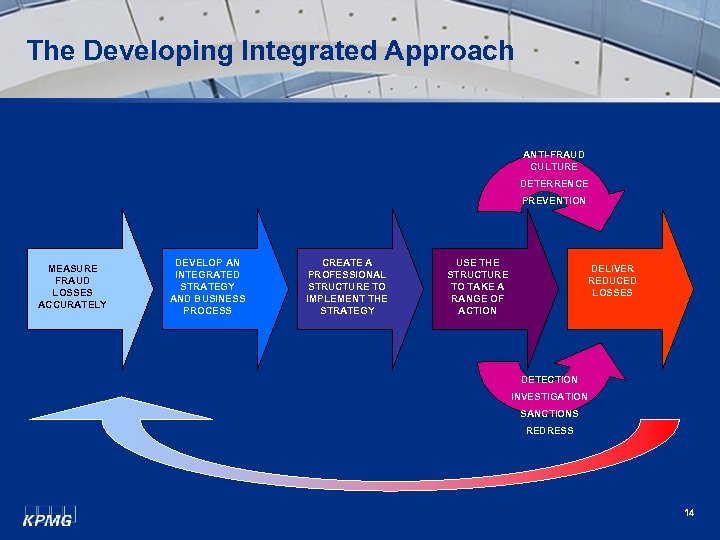 The Developing Integrated Approach

ANTI-FRAUD CULTURE
DETERRENCE
PREVENTION

MEASURE FRAUD LOSSES ACCURATELY

DEVELOP AN INTEGRATED STRATEGY AND BUSINESS PROCESS

CREATE A PROFESSIONAL STRUCTURE TO IMPLEMENT THE STRATEGY

USE THE STRUCTURE TO TAKE A RANGE OF ACTION

DELIVER REDUCED LOSSES

DETECTION
INVESTIGATION
SANCTIONS
REDRESS

KPMG

14